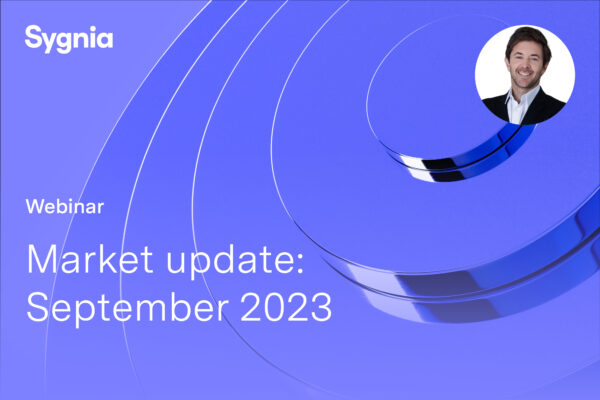 Sygnia

Webinar

Market update: September 2023